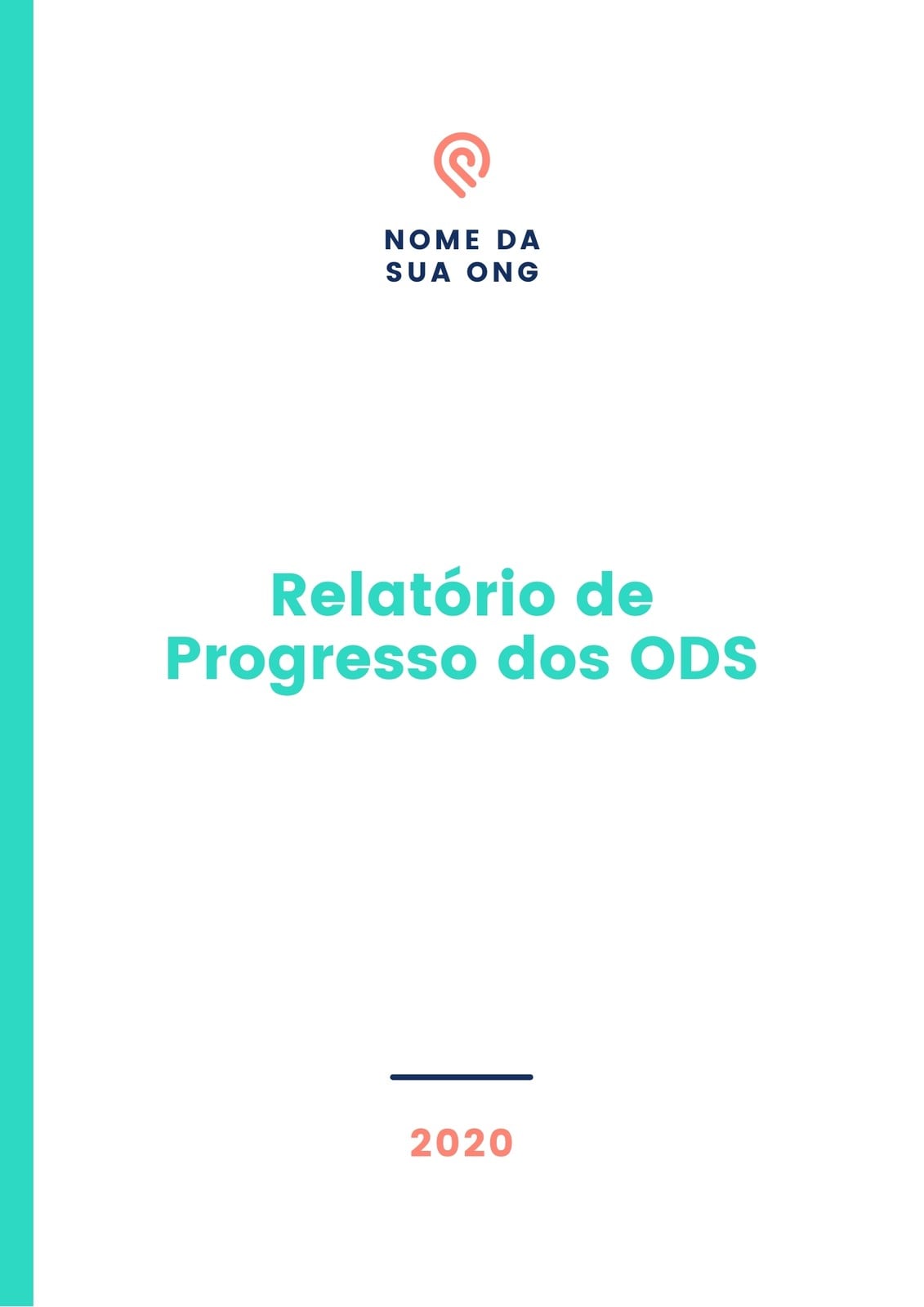 NOME DA
SUA ONG

Relatório de
Progresso dos ODS

2020